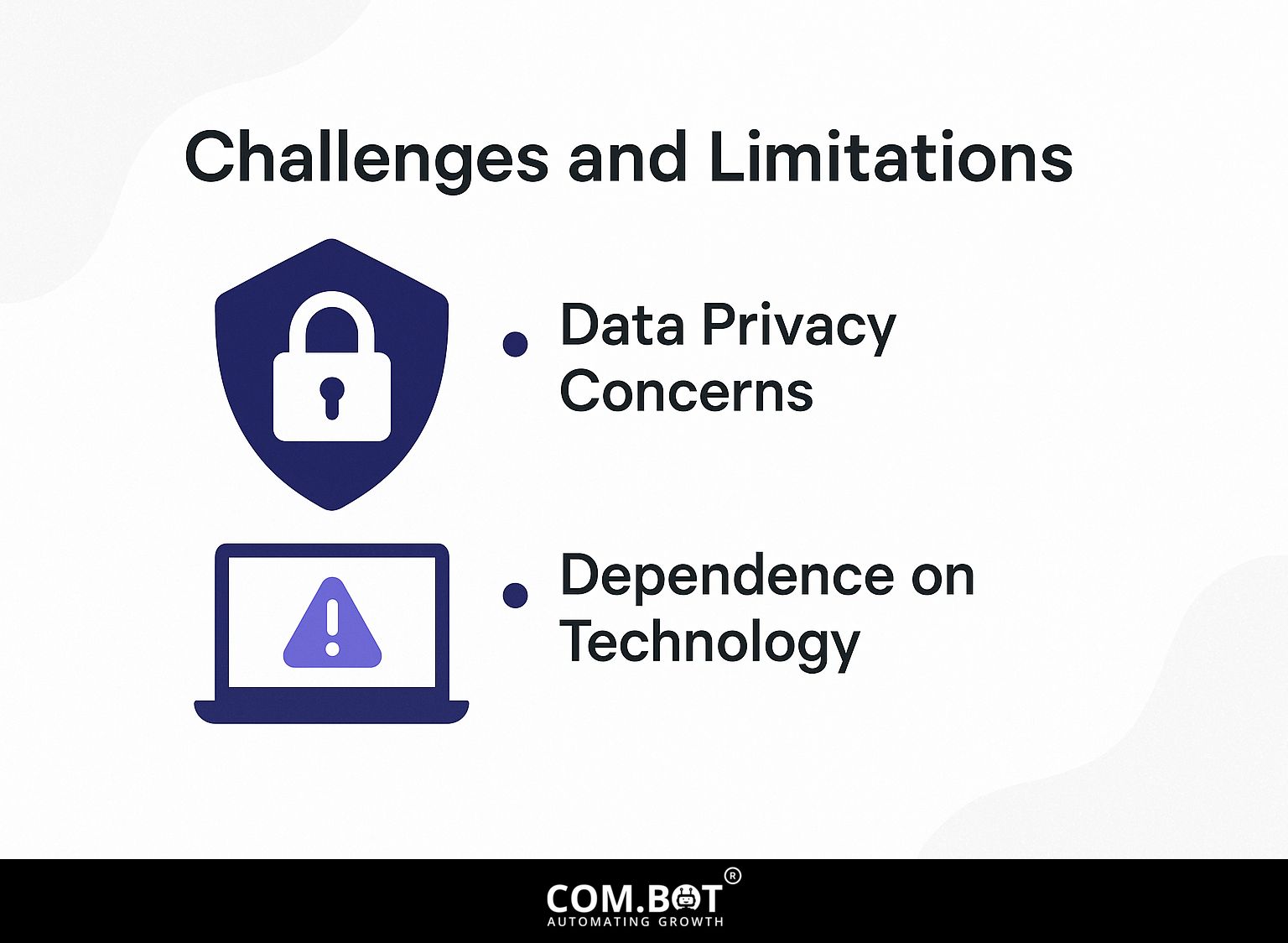 Challenges and Limitations

• Data Privacy Concerns

• Dependence on Technology

COM.BOT®
AUTOMATING GROWTH